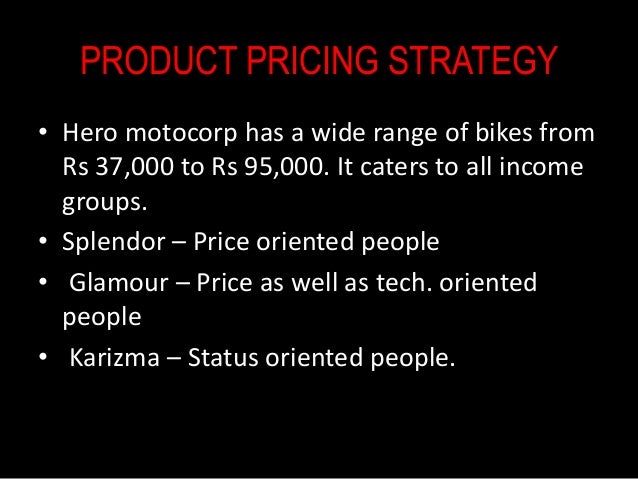 PRODUCT PRICING STRATEGY

• Hero motocorp has a wide range of bikes from Rs 37,000 to Rs 95,000. It caters to all income groups.
• Splendor – Price oriented people
• Glamour – Price as well as tech. oriented people
• Karizma – Status oriented people.